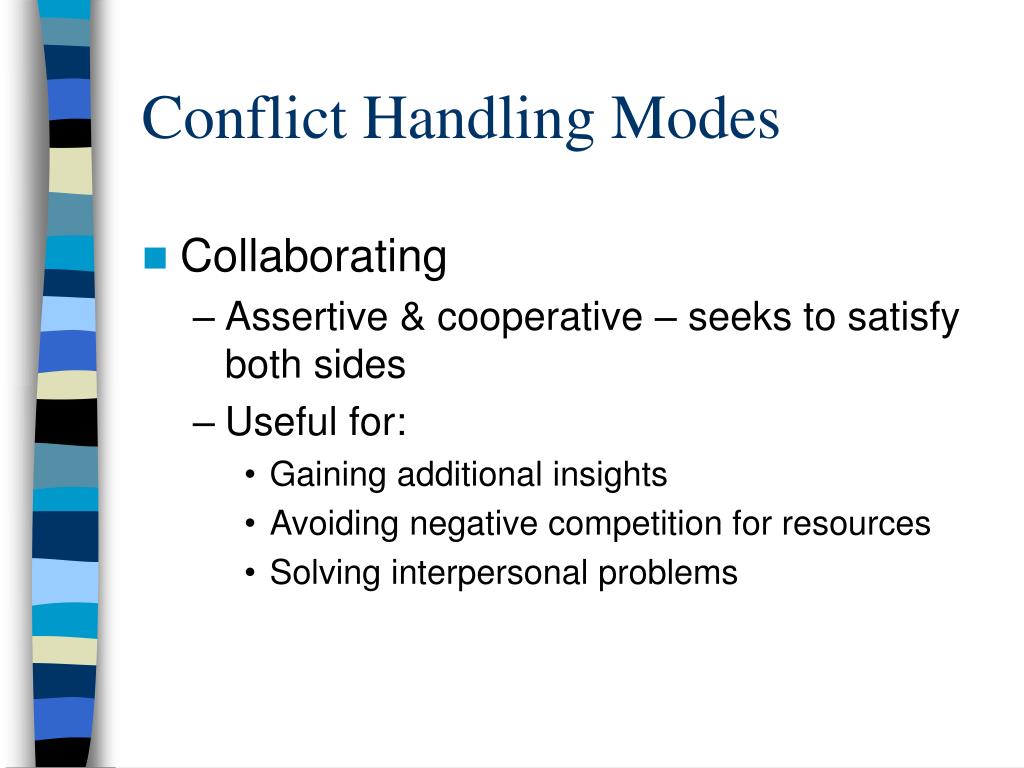 Conflict Handling Modes

Collaborating

– Assertive & cooperative – seeks to satisfy both sides

– Useful for:

• Gaining additional insights

• Avoiding negative competition for resources

• Solving interpersonal problems